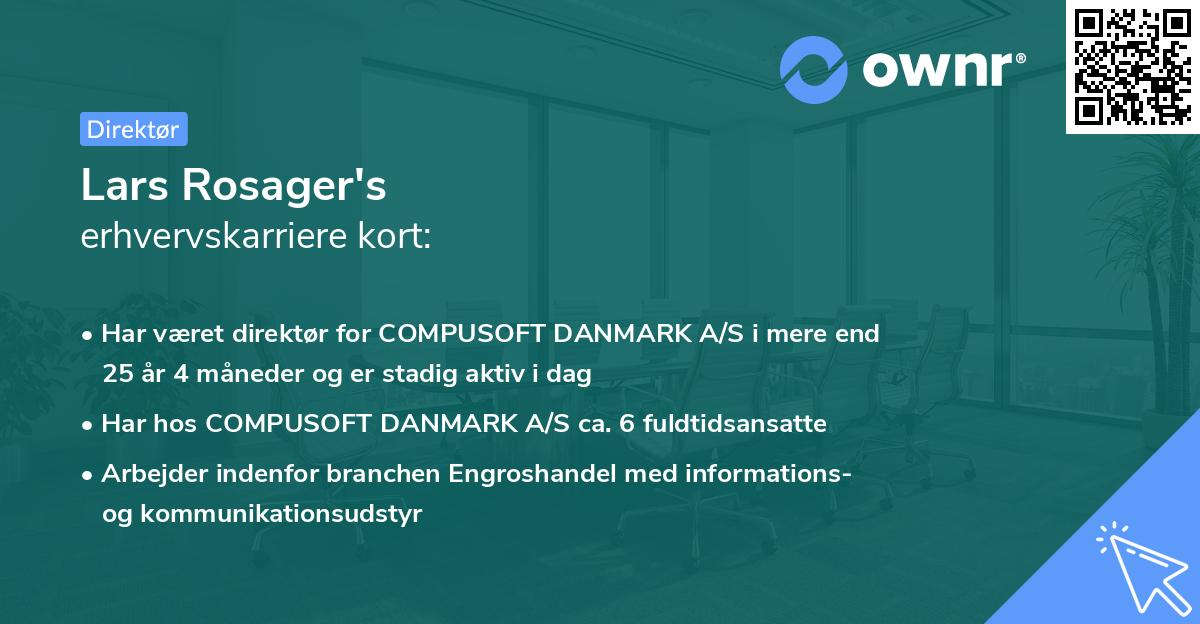 ownr®

Direktør

Lars Rosager's
erhvervskarriere kort:

• Har været direktør for COMPUSOFT DANMARK A/S i mere end 25 år 4 måneder og er stadig aktiv i dag

• Har hos COMPUSOFT DANMARK A/S ca. 6 fuldtidsansatte

• Arbejder indenfor branchen Engroshandel med informations- og kommunikationsudstyr